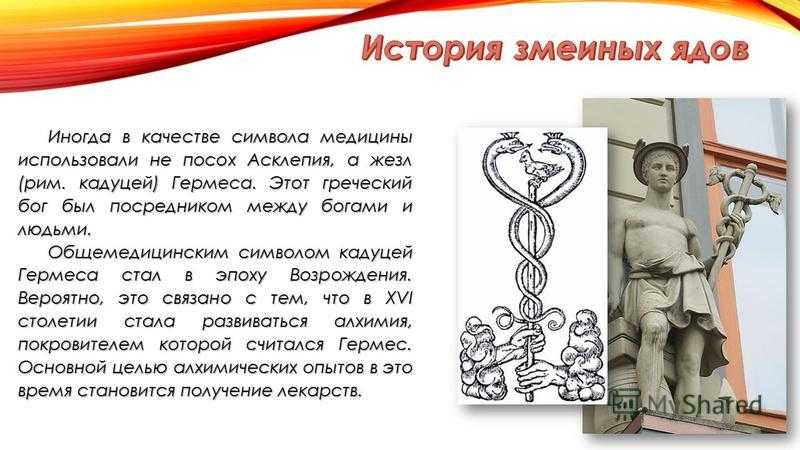 История змеиных ядов

Иногда в качестве символа медицины использовали не посох Асклепия, а жезл (рим. кадуцей) Гермеса. Этот греческий бог был посредником между богами и людьми.

Общемедицинским символом кадуцей Гермеса стал в эпоху Возрождения. Вероятно, это связано с тем, что в XVI столетии стала развиваться алхимия, покровителем которой считался Гермес. Основной целью алхимических опытов в это время становится получение лекарств.

MyShared